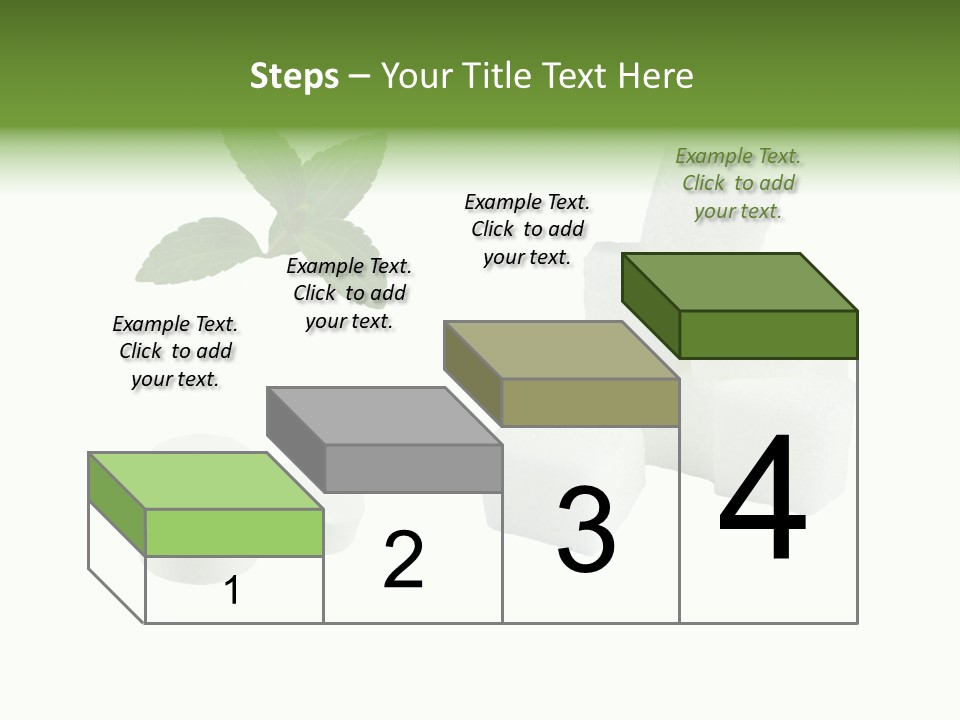 Steps – Your Title Text Here

Example Text. Click to add your text.

Example Text. Click to add your text.

Example Text. Click to add your text.

Example Text. Click to add your text.

1

2

3

4